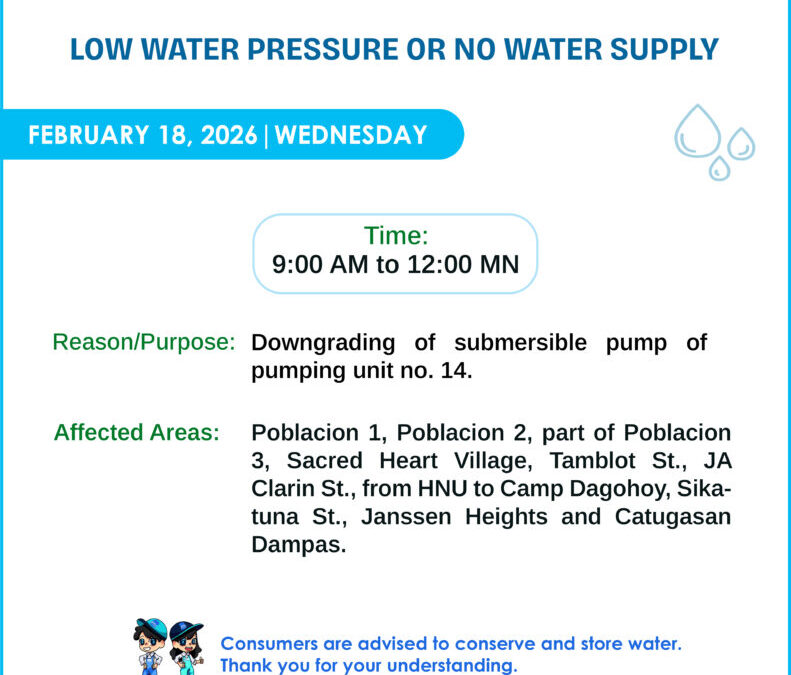 LOW WATER PRESSURE OR NO WATER SUPPLY

FEBRUARY 18, 2026 | WEDNESDAY

Time:
9:00 AM to 12:00 MN

Reason/Purpose: Downgrading of submersible pump of pumping unit no. 14.

Affected Areas: Poblacion 1, Poblacion 2, part of Poblacion 3, Sacred Heart Village, Tamblot St., JA Clarin St., from HNU to Camp Dagohoy, Sikatuna St., Janssen Heights and Catugasan Dampas.

Consumers are advised to conserve and store water.
Thank you for your understanding.